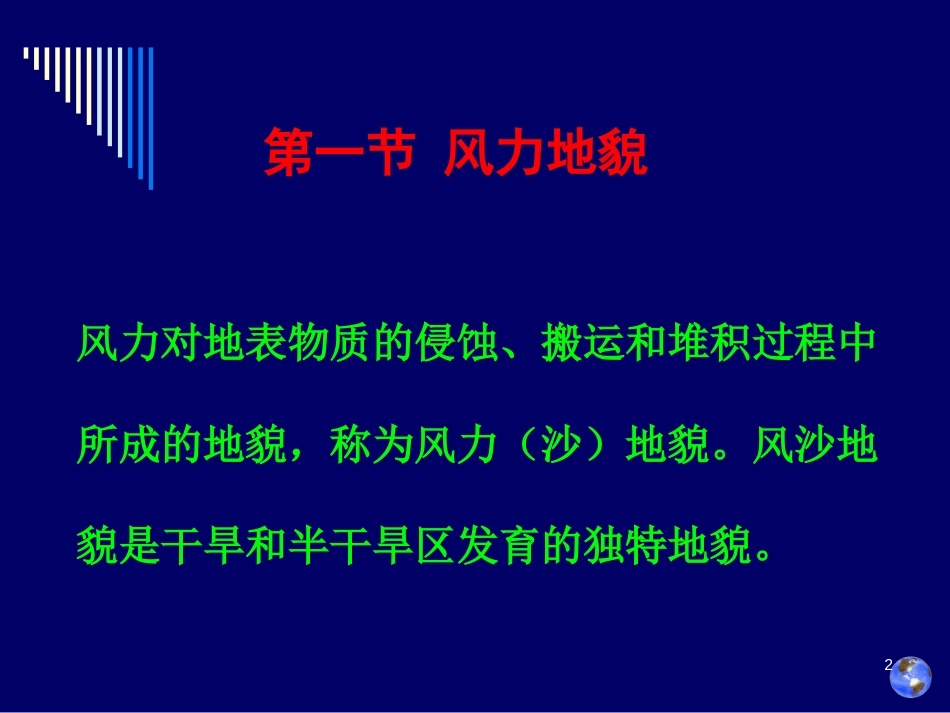 第一节 风力地貌

风力对地表物质的侵蚀、搬运和堆积过程中所成的地貌，称为风力（沙）地貌。风沙地貌是干旱和半干旱区发育的独特地貌。

2